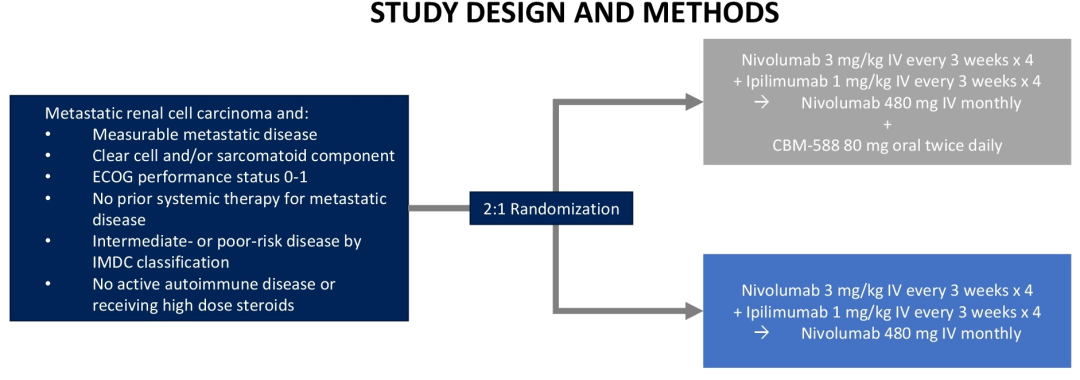 STUDY DESIGN AND METHODS

Metastatic renal cell carcinoma and:
• Measurable metastatic disease
• Clear cell and/or sarcomatoid component
• ECOG performance status 0-1
• No prior systemic therapy for metastatic disease
• Intermediate- or poor-risk disease by IMDC classification
• No active autoimmune disease or receiving high dose steroids

2:1 Randomization

Nivolumab 3 mg/kg IV every 3 weeks x 4
+ Ipilimumab 1 mg/kg IV every 3 weeks x 4
→ Nivolumab 480 mg IV monthly
+
CBM-588 80 mg oral twice daily

Nivolumab 3 mg/kg IV every 3 weeks x 4
+ Ipilimumab 1 mg/kg IV every 3 weeks x 4
→ Nivolumab 480 mg IV monthly